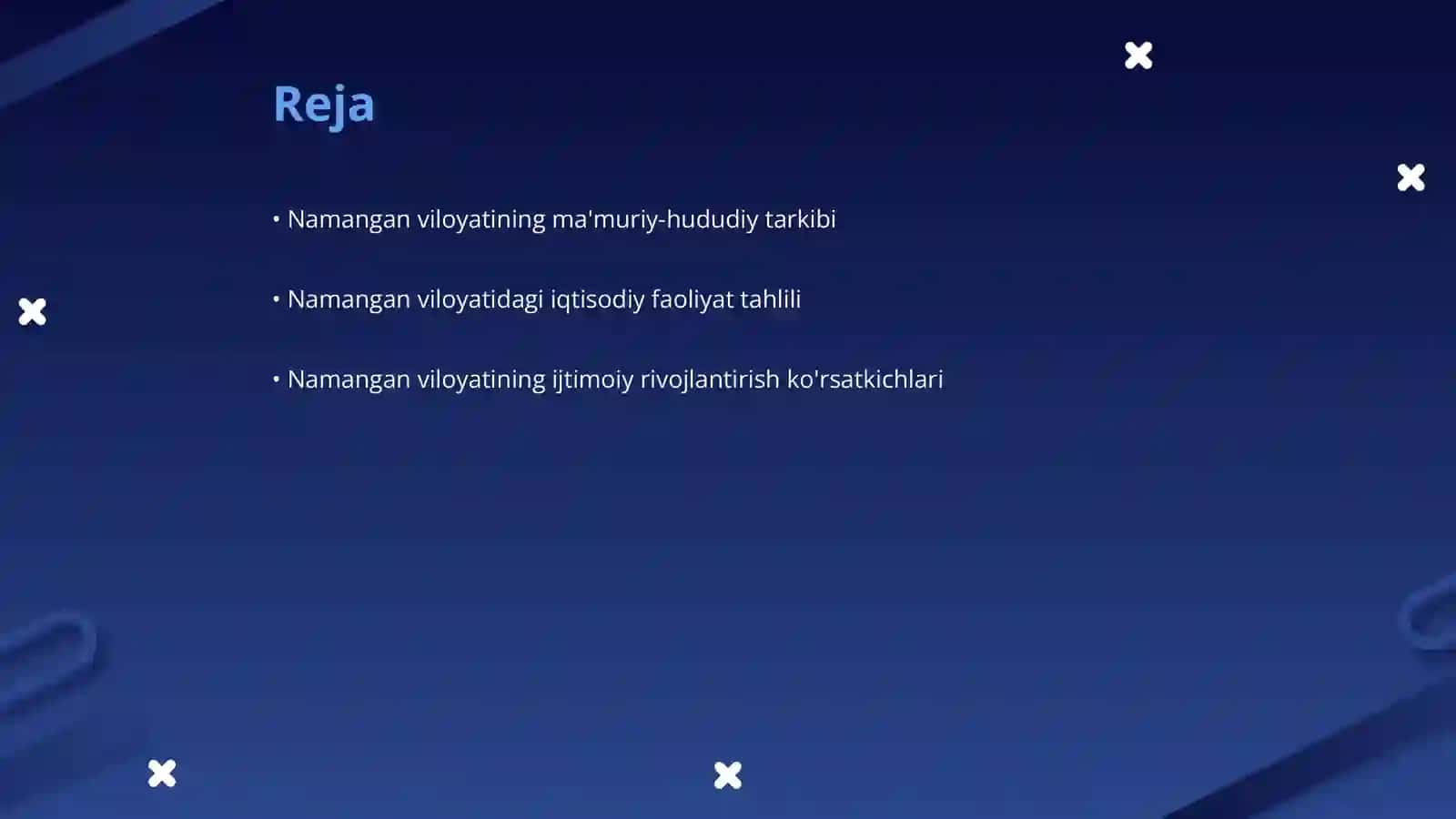 Reja

• Namangan viloyatining ma'muriy-hududiy tarkibi

• Namangan viloyatidagi iqtisodiy faoliyat tahlili

• Namangan viloyatining ijtimoiy rivojlantirish ko'rsatkichlari